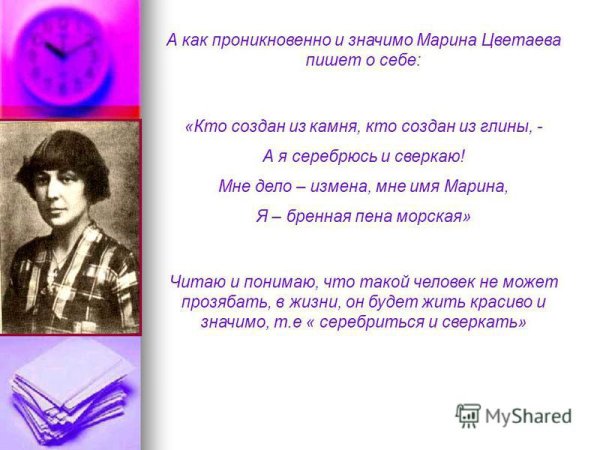 А как проникновенно и значимо Марина Цветаева пишет о себе:

«Кто создан из камня, кто создан из глины, -

А я серебрюсь и сверкаю!

Мне дело – измена, мне имя Марина,

Я – бренная пена морская»

Читаю и понимаю, что такой человек не может прозябать, в жизни, он будет жить красиво и значимо, т.е « серебриться и сверкать»

MyShared